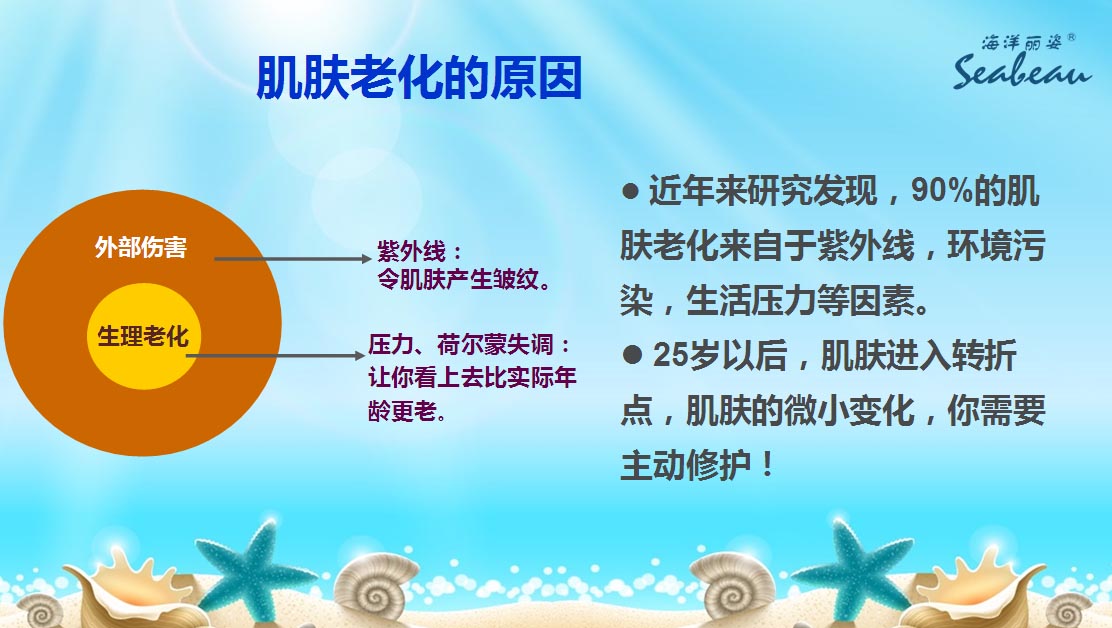 肌肤老化的原因

海洋丽姿®
Seabeau

外部伤害

生理老化

紫外线：
令肌肤产生皱纹。

压力、荷尔蒙失调：
让你看上去比实际年龄更老。

● 近年来研究发现，90%的肌肤老化来自于紫外线，环境污染，生活压力等因素。

● 25岁以后，肌肤进入转折点，肌肤的微小变化，你需要主动修护！